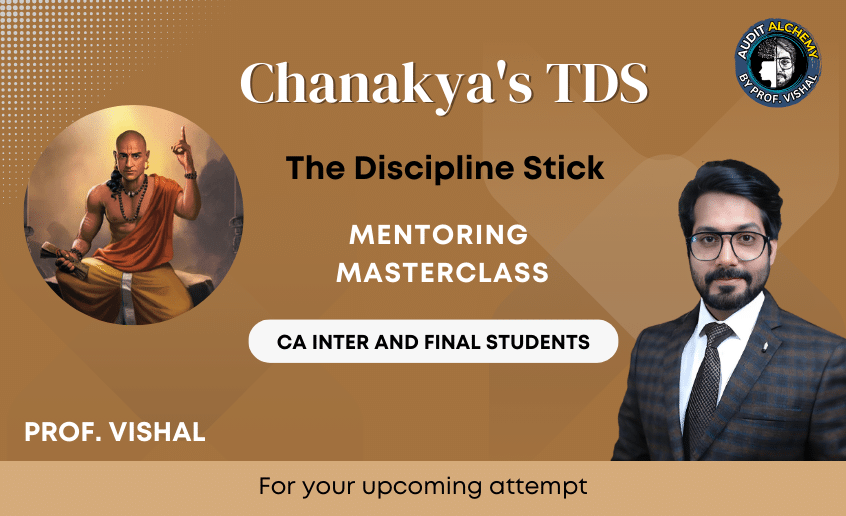 AUDIT ALCHEMY
BY PROF. VISHAL

Chanakya's TDS

The Discipline Stick

MENTORING MASTERCLASS

CA INTER AND FINAL STUDENTS

PROF. VISHAL

For your upcoming attempt